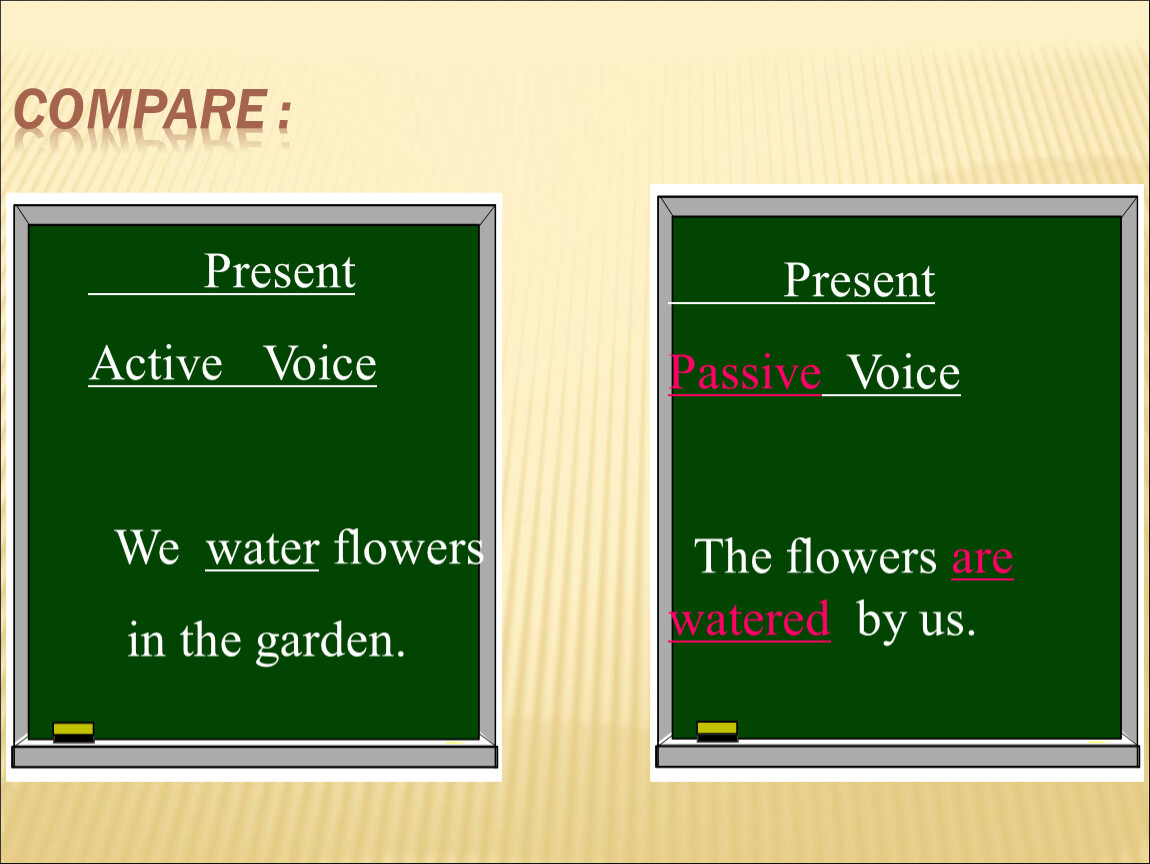 COMPARE :

Present

Active Voice

We water flowers in the garden.

Present

Passive Voice

The flowers are watered by us.